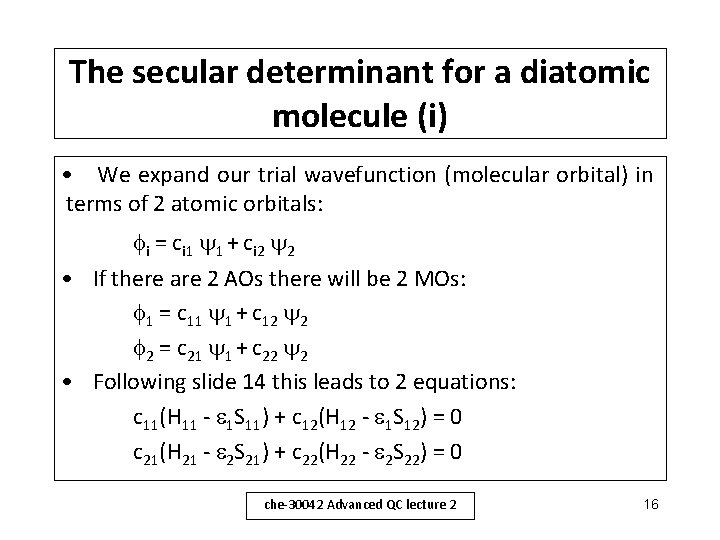 The secular determinant for a diatomic molecule (i)

• We expand our trial wavefunction (molecular orbital) in terms of 2 atomic orbitals:

$\phi_i = c_{i1} \psi_1 + c_{i2} \psi_2$

• If there are 2 AOs there will be 2 MOs:

$\phi_1 = c_{11} \psi_1 + c_{12} \psi_2$

$\phi_2 = c_{21} \psi_1 + c_{22} \psi_2$

• Following slide 14 this leads to 2 equations:

$c_{11}(H_{11} - \varepsilon_1 S_{11}) + c_{12}(H_{12} - \varepsilon_1 S_{12}) = 0$

$c_{21}(H_{21} - \varepsilon_2 S_{21}) + c_{22}(H_{22} - \varepsilon_2 S_{22}) = 0$

che-30042 Advanced QC lecture 2

16